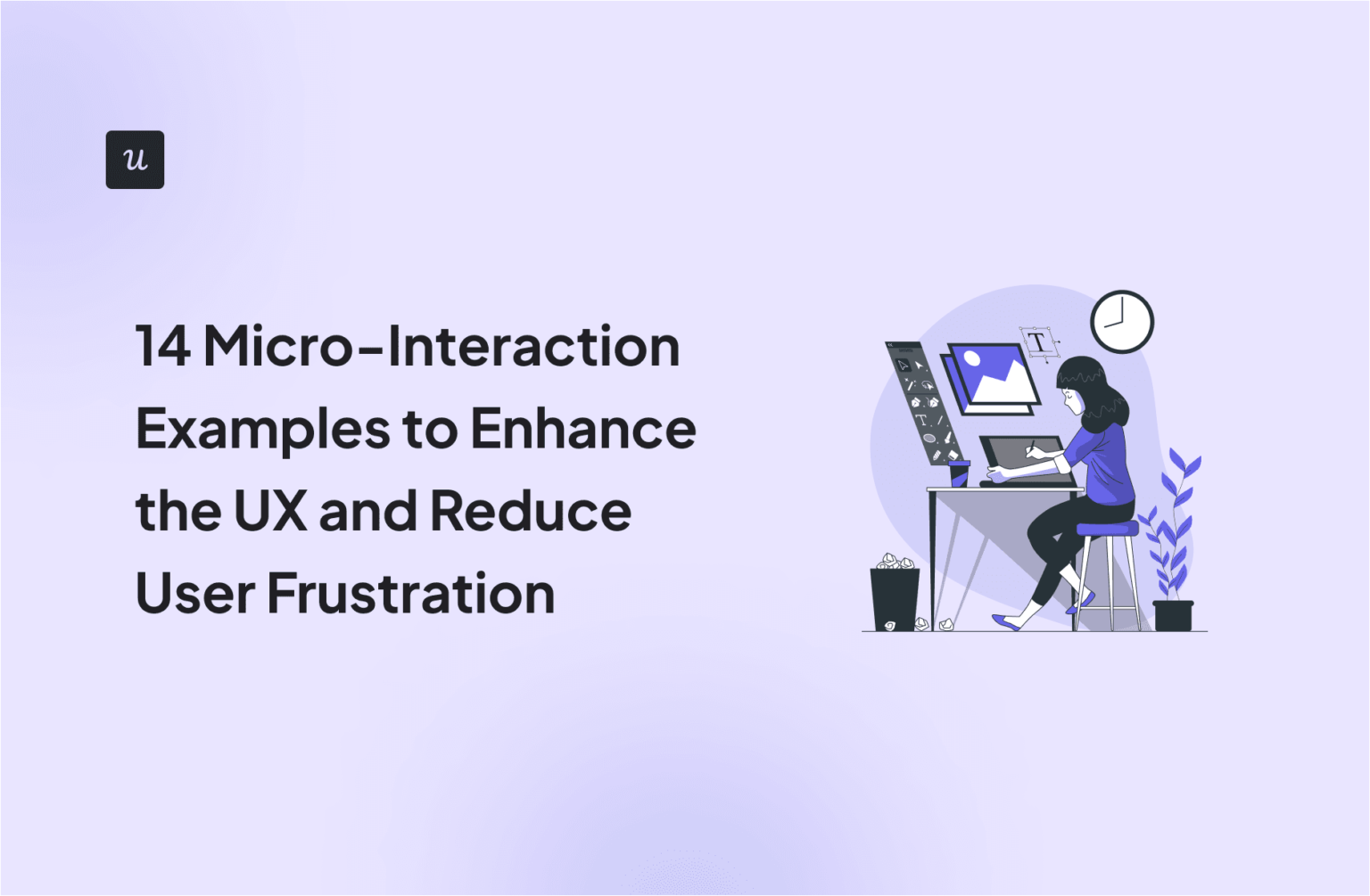 u

14 Micro-Interaction Examples to Enhance the UX and Reduce User Frustration

T